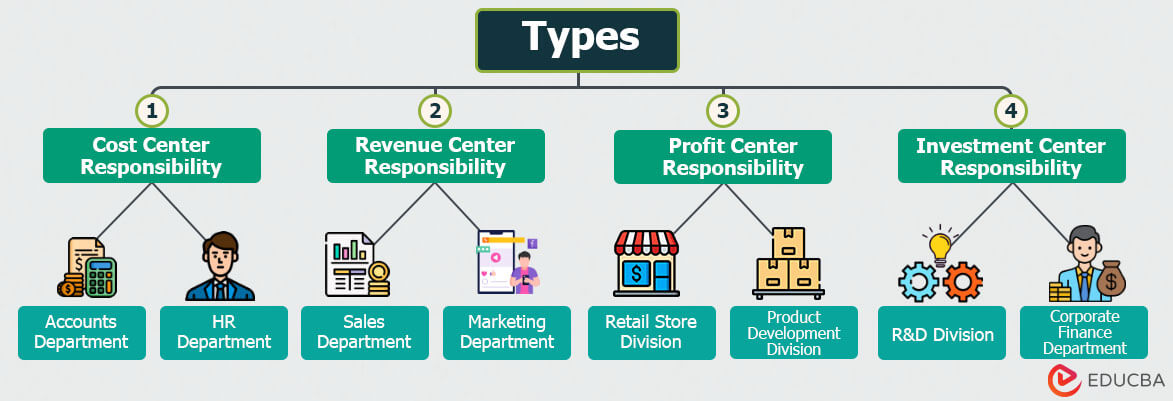 Types

1
Cost Center Responsibility

Accounts Department

HR Department

2
Revenue Center Responsibility

Sales Department

Marketing Department

3
Profit Center Responsibility

Retail Store Division

Product Development Division

4
Investment Center Responsibility

R&D Division

Corporate Finance Department

EDUCBA